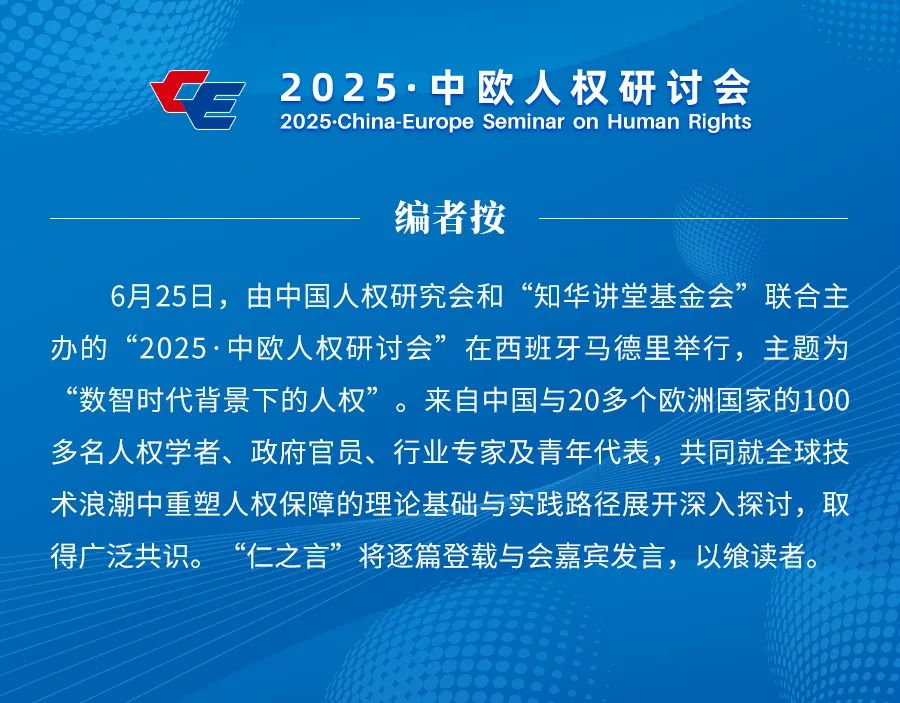 2025·中欧人权研讨会
2025·China-Europe Seminar on Human Rights

编者按

6月25日，由中国人权研究会和“知华讲堂基金会”联合主办的“2025·中欧人权研讨会”在西班牙马德里举行，主题为“数智时代背景下的人权”。来自中国与20多个欧洲国家的100多名人权学者、政府官员、行业专家及青年代表，共同就全球技术浪潮中重塑人权保障的理论基础与实践路径展开深入探讨，取得广泛共识。“仁之言”将逐篇登载与会嘉宾发言，以飨读者。